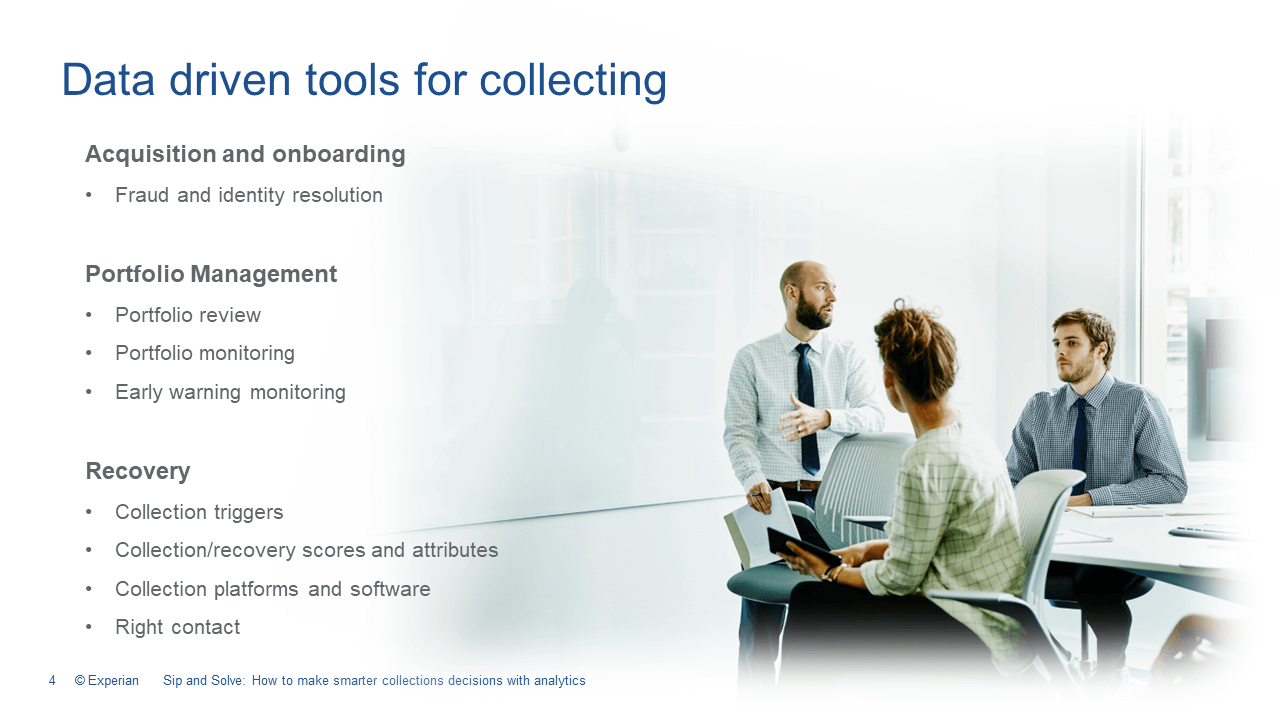 Data driven tools for collecting

Acquisition and onboarding

• Fraud and identity resolution

Portfolio Management

• Portfolio review
• Portfolio monitoring
• Early warning monitoring

Recovery

• Collection triggers
• Collection/recovery scores and attributes
• Collection platforms and software
• Right contact

4 © Experian Sip and Solve: How to make smarter collections decisions with analytics